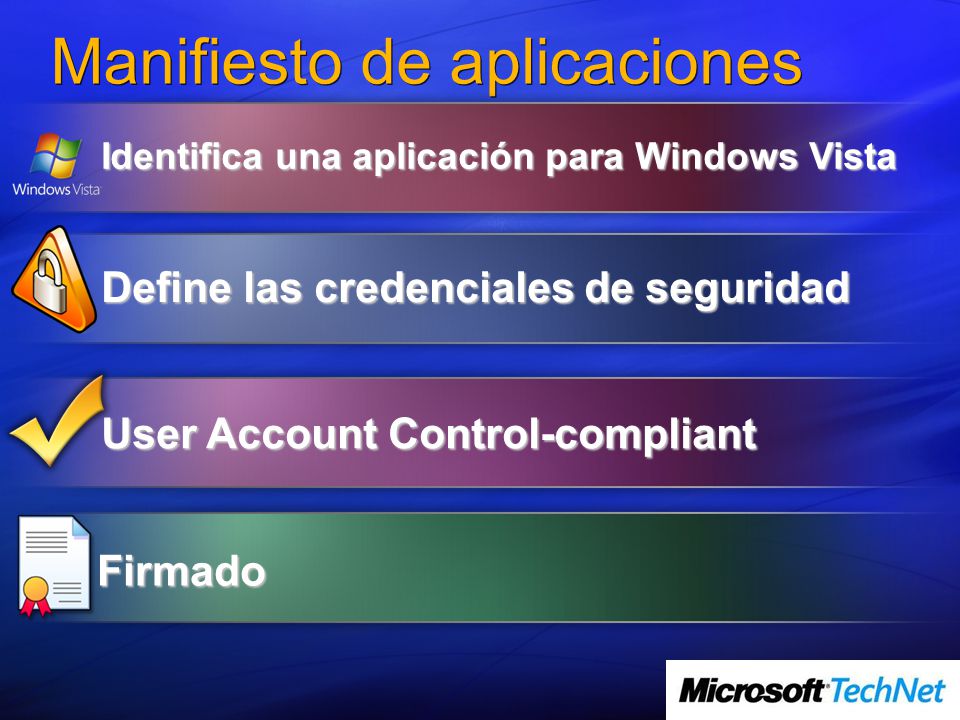 Manifiesto de aplicaciones

Windows Vista

Identifica una aplicación para Windows Vista

Define las credenciales de seguridad

User Account Control-compliant

Firmado

Microsoft TechNet